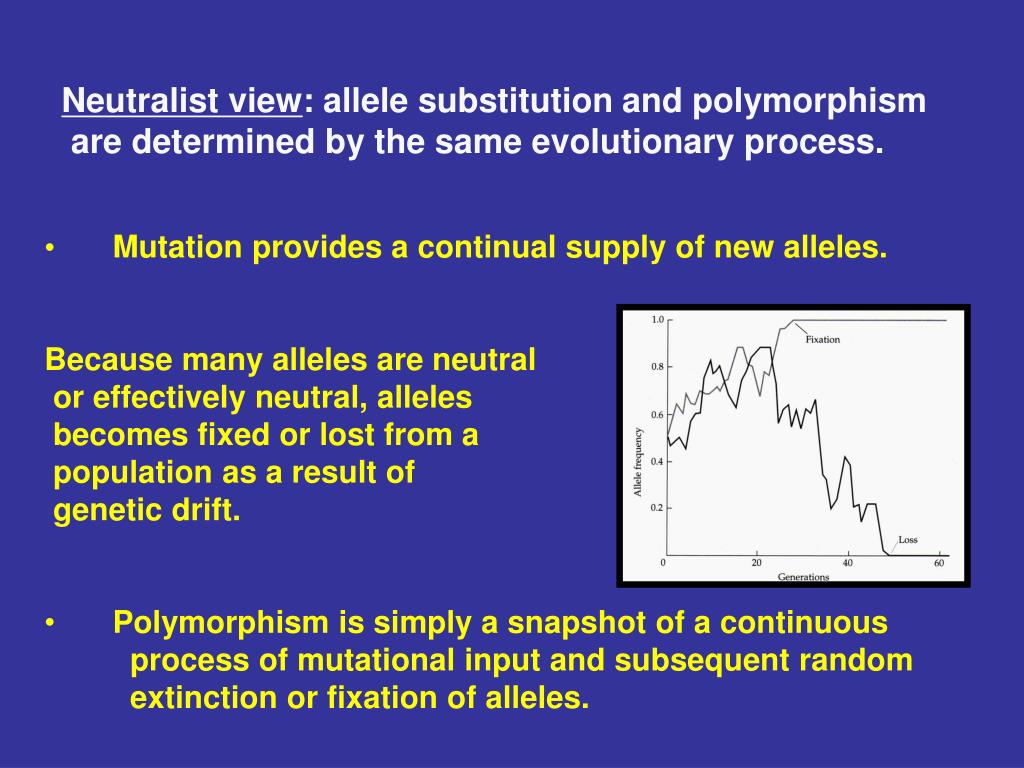 Neutralist view: allele substitution and polymorphism are determined by the same evolutionary process.

• Mutation provides a continual supply of new alleles.

Because many alleles are neutral or effectively neutral, alleles becomes fixed or lost from a population as a result of genetic drift.

1.0
0.8
0.6
0.4
0.2
Allele frequency
Fixation
Loss
0
20
40
60
Generations

• Polymorphism is simply a snapshot of a continuous process of mutational input and subsequent random extinction or fixation of alleles.